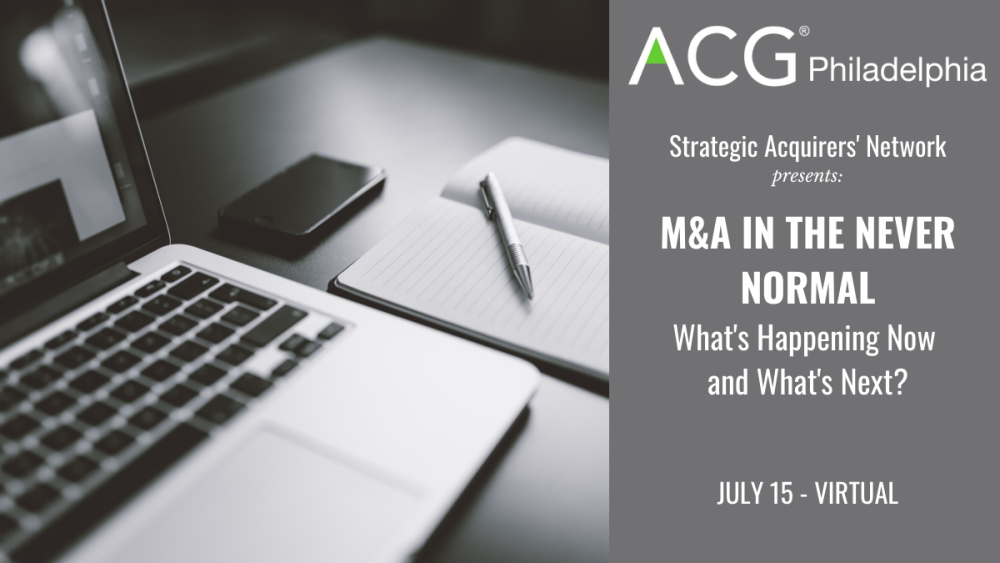 ACG® Philadelphia

Strategic Acquirers' Network
presents:

M&A IN THE NEVER NORMAL
What's Happening Now and What's Next?

JULY 15 - VIRTUAL